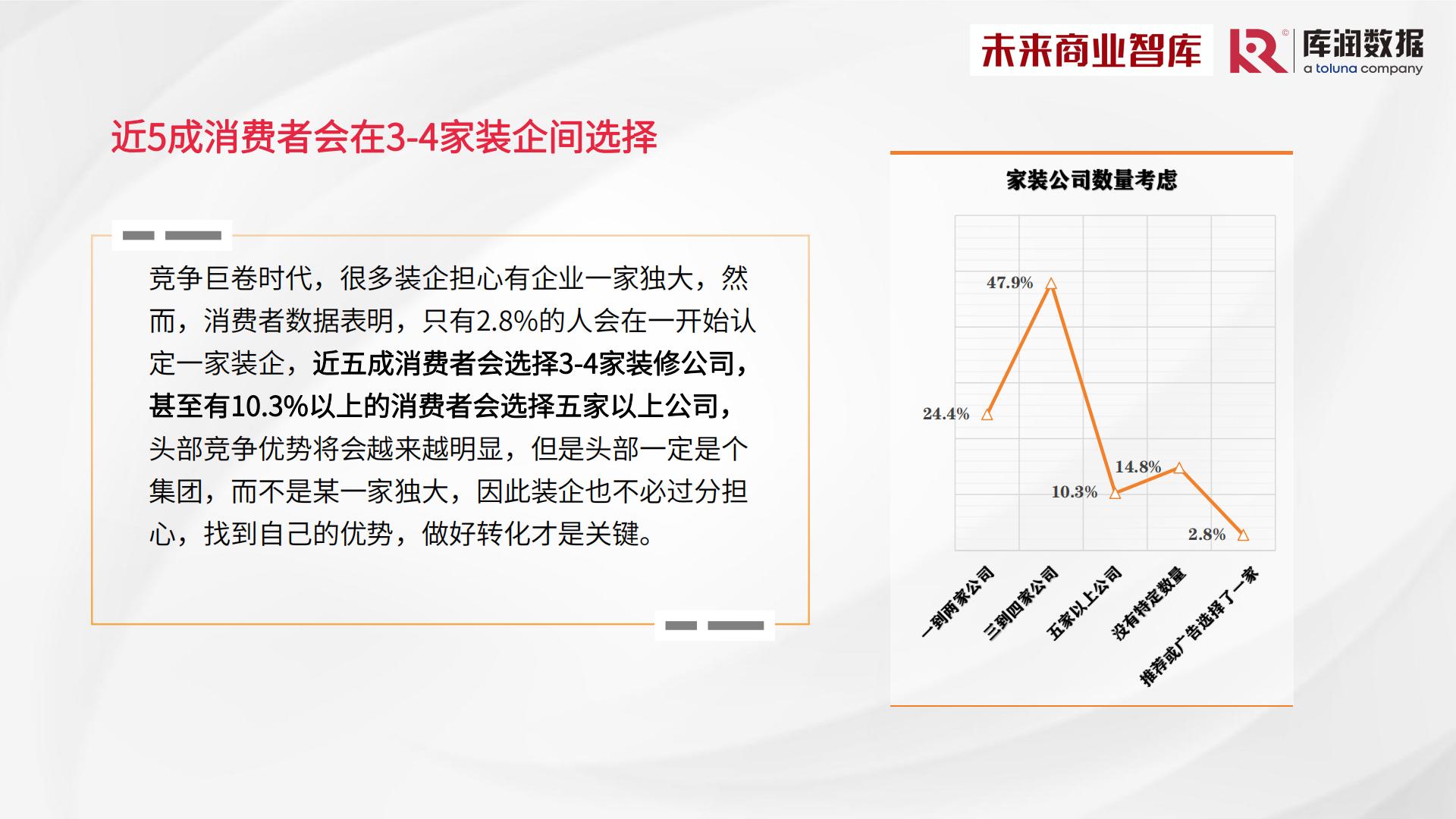 未来商业智库 库润数据 a toluna company

近5成消费者会在3-4家装企间选择

竞争巨卷时代，很多装企担心有企业一家独大，然而，消费者数据表明，只有2.8%的人会在一开始认定一家装企，近五成消费者会选择3-4家装修公司，甚至有10.3%以上的消费者会选择五家以上公司，头部竞争优势将会越来越明显，但是头部一定是个集团，而不是某一家独大，因此装企也不必过分担心，找到自己的优势，做好转化才是关键。

家装公司数量考虑

24.4%
47.9%
10.3%
14.8%
2.8%

一到两家公司
三到四家公司
五家以上公司
没有特定数量
推荐或广告选择了一家